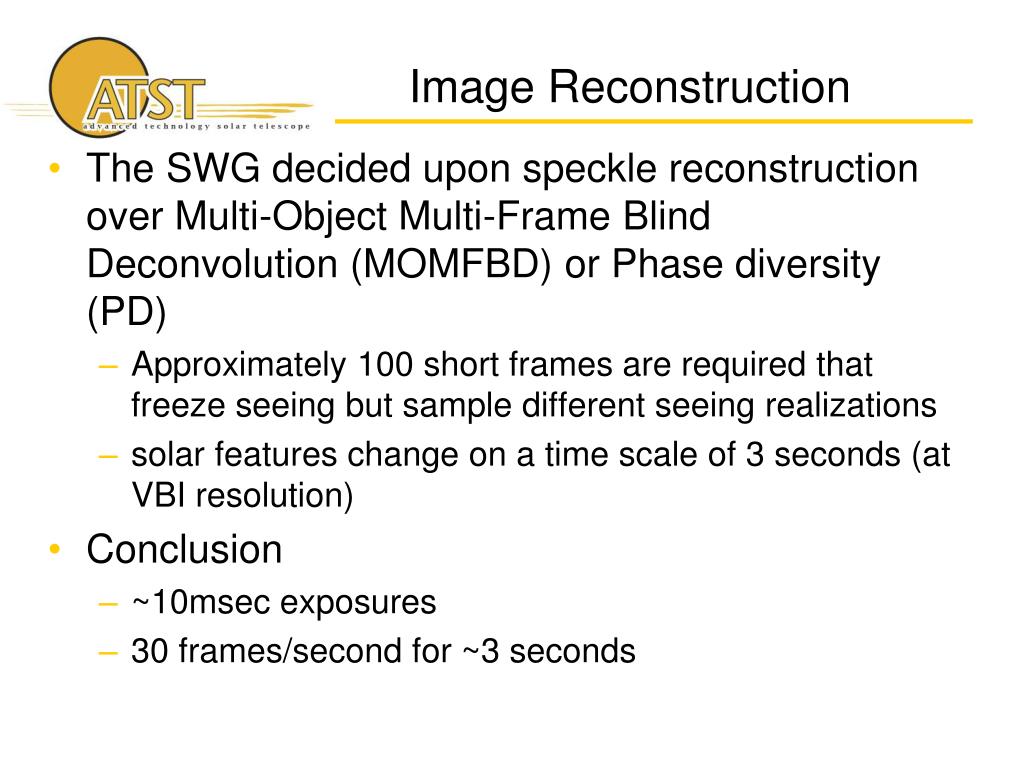 ATST
advanced technology solar telescope

Image Reconstruction

• The SWG decided upon speckle reconstruction over Multi-Object Multi-Frame Blind Deconvolution (MOMFBD) or Phase diversity (PD)
– Approximately 100 short frames are required that freeze seeing but sample different seeing realizations
– solar features change on a time scale of 3 seconds (at VBI resolution)
• Conclusion
– ~10msec exposures
– 30 frames/second for ~3 seconds